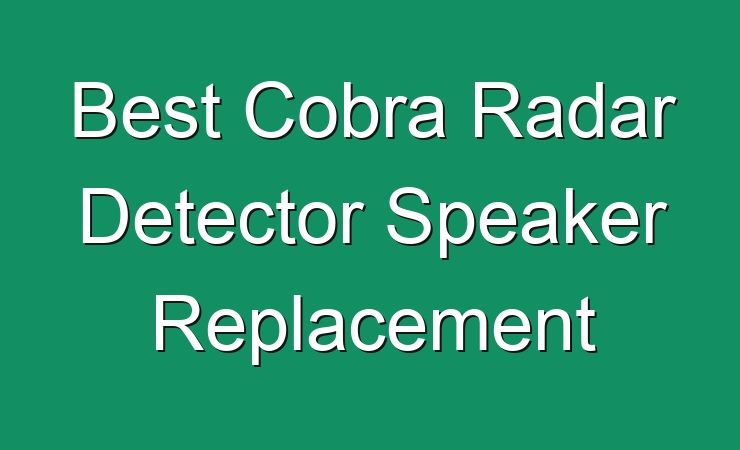 Best Cobra Radar Detector Speaker Replacement